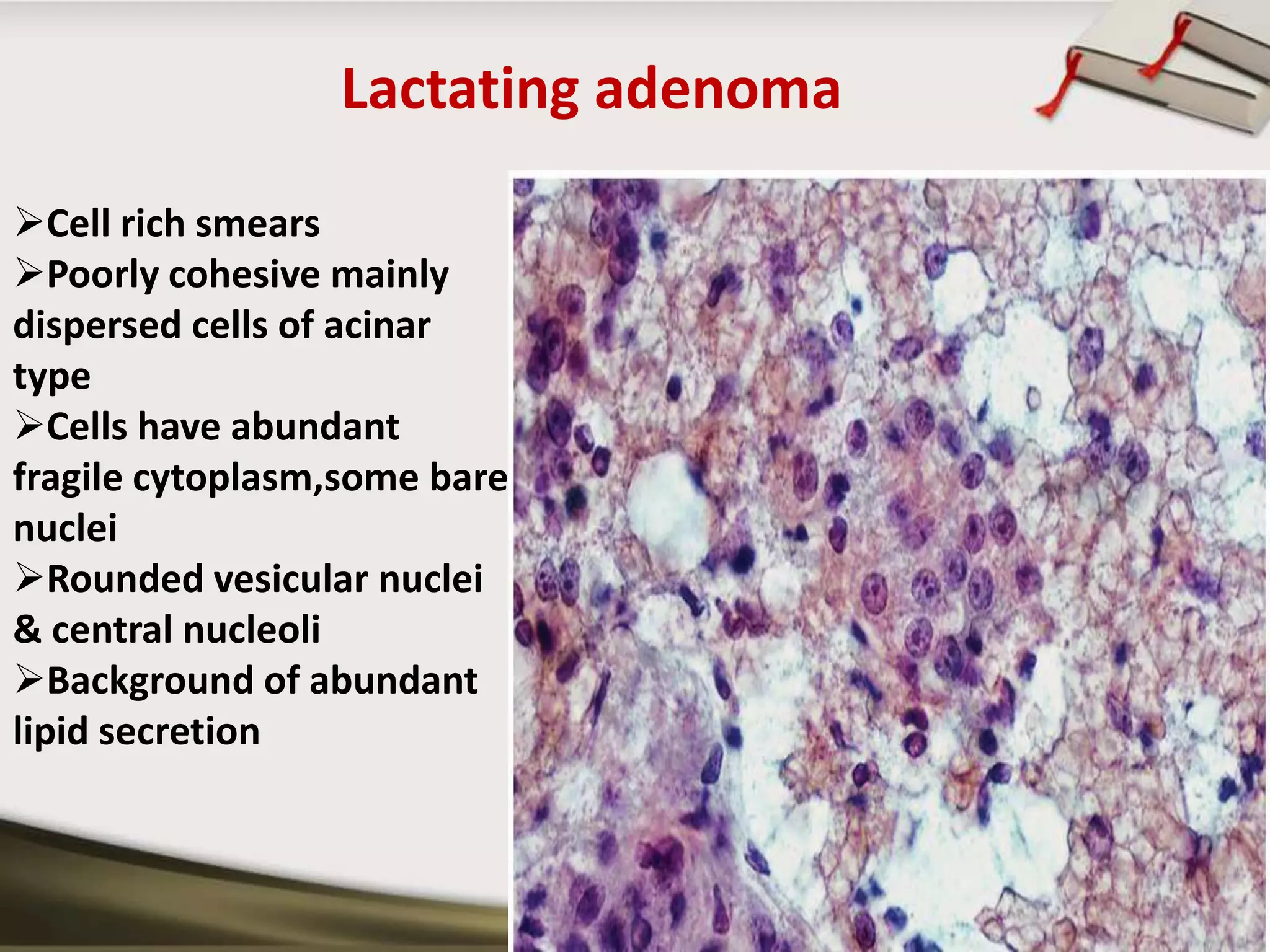 Lactating adenoma

➢Cell rich smears
➢Poorly cohesive mainly dispersed cells of acinar type
➢Cells have abundant fragile cytoplasm,some bare nuclei
➢Rounded vesicular nuclei & central nucleoli
➢Background of abundant lipid secretion